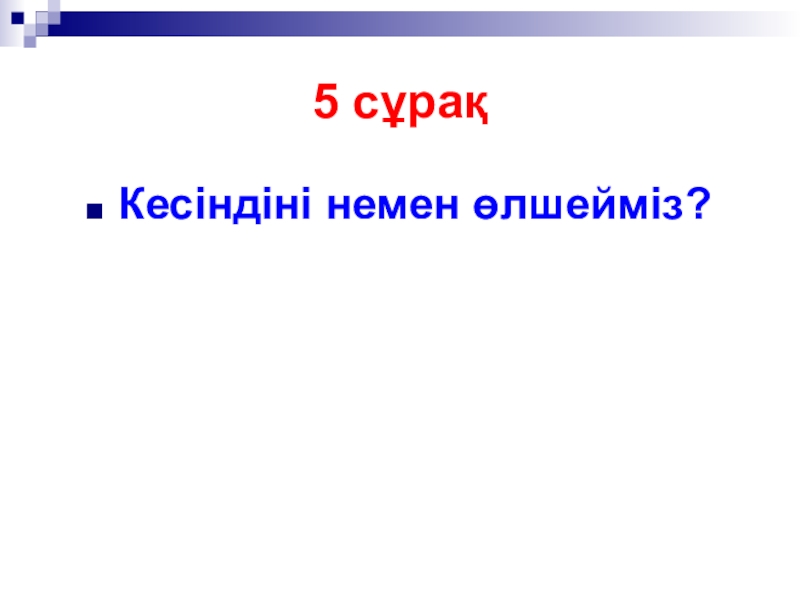 5 сұрақ

Кесіндіні немен өлшейміз?